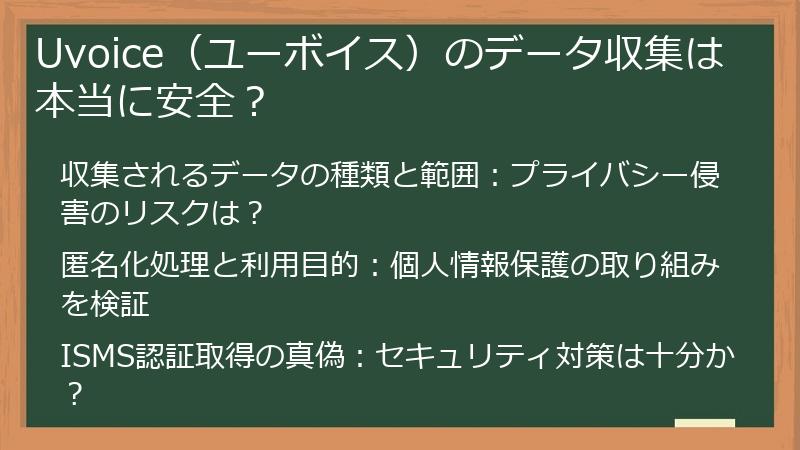 Uvoice（ユーボイス）のデータ収集は本当に安全？

収集されるデータの種類と範囲：プライバシー侵害のリスクは？

匿名化処理と利用目的：個人情報保護の取り組みを検証

ISMS認証取得の真偽：セキュリティ対策は十分か？